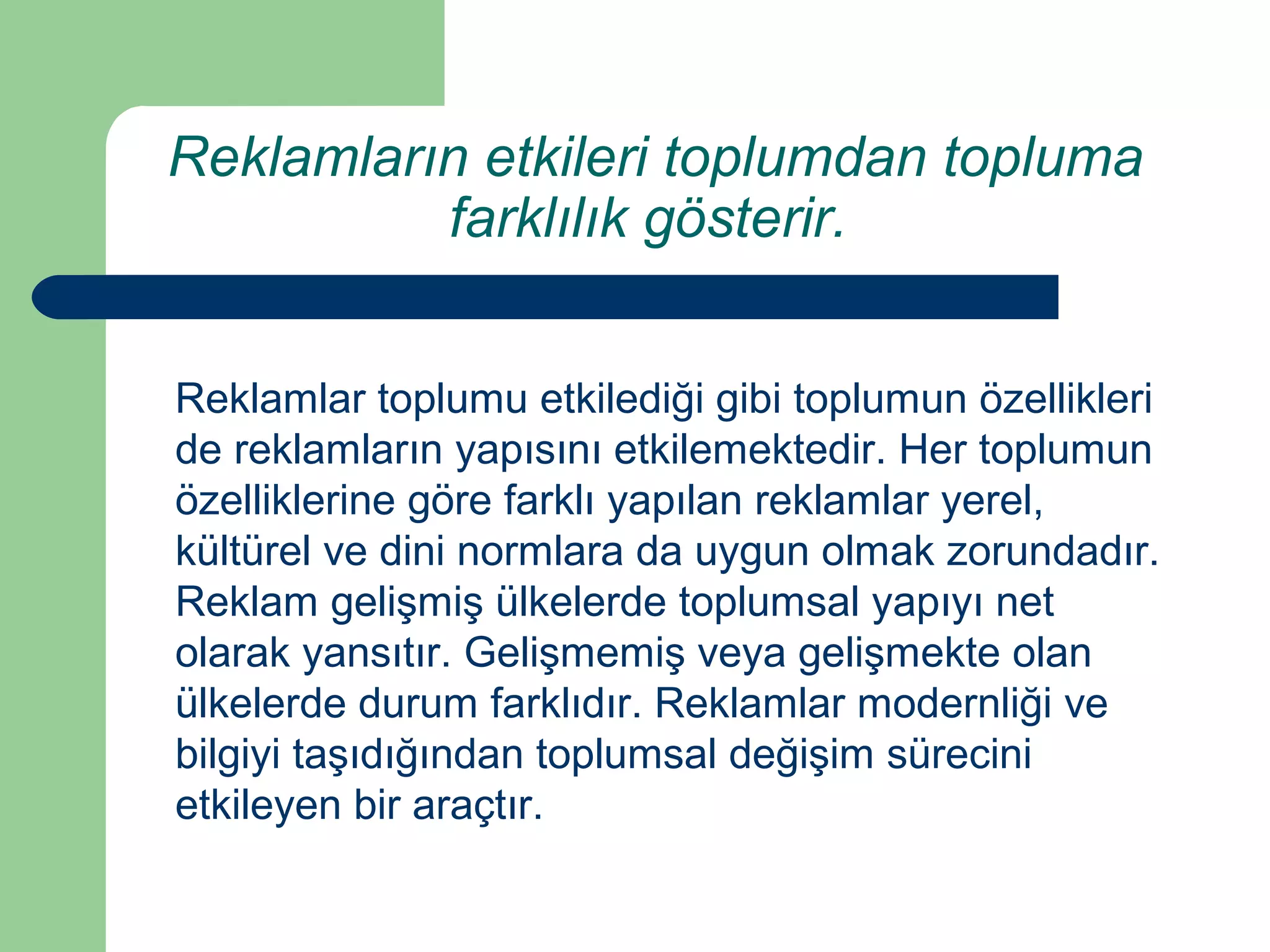 Reklamların etkileri toplumdan topluma farklılık gösterir.

Reklamlar toplumu etkilediği gibi toplumun özellikleri de reklamların yapısını etkilemektedir. Her toplumun özelliklerine göre farklı yapılan reklamlar yerel, kültürel ve dini normlara da uygun olmak zorundadır. Reklam gelişmiş ülkelerde toplumsal yapıyı net olarak yansıtır. Gelişmemiş veya gelişmekte olan ülkelerde durum farklıdır. Reklamlar modernliği ve bilgiyi taşıdığından toplumsal değişim sürecini etkileyen bir araçtır.